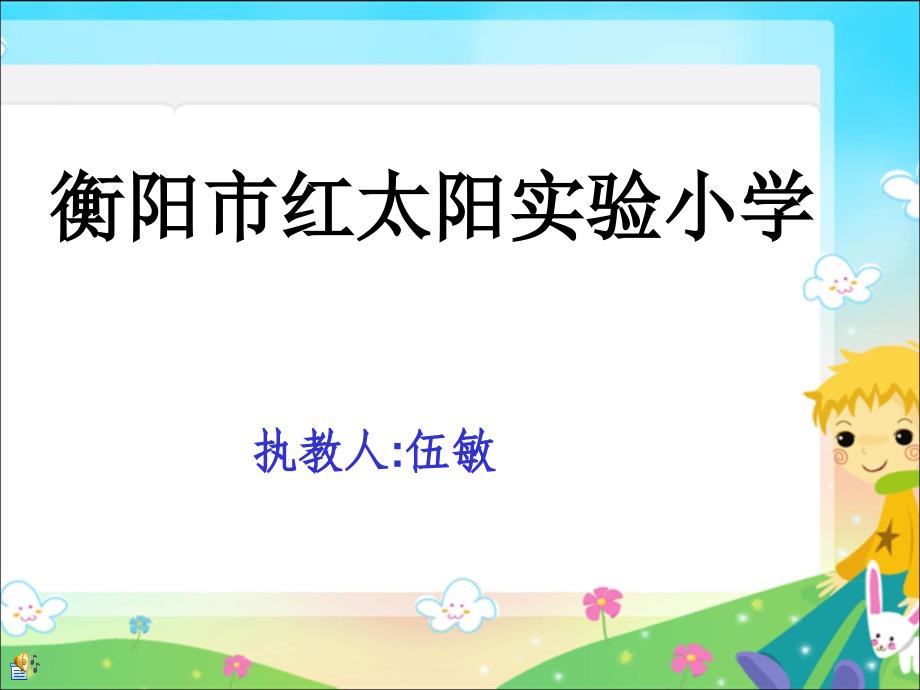 衡阳市红太阳实验小学

执教人:伍敏